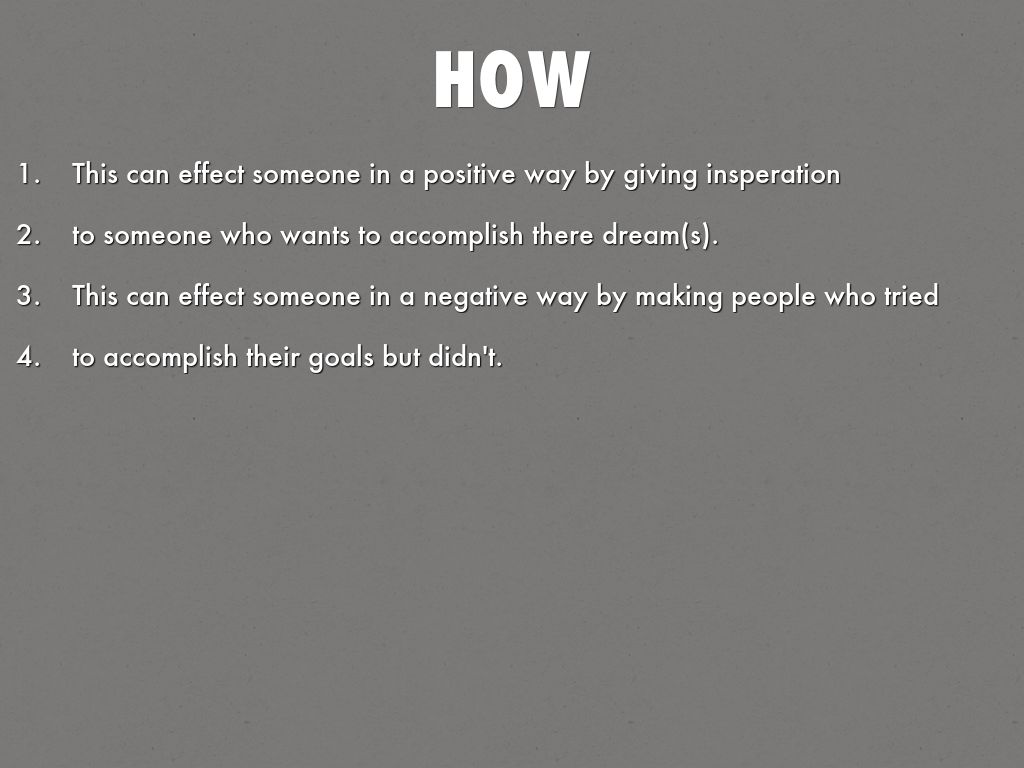 HOW

1. This can effect someone in a positive way by giving insperation
2. to someone who wants to accomplish there dream(s).
3. This can effect someone in a negative way by making people who tried
4. to accomplish their goals but didn't.